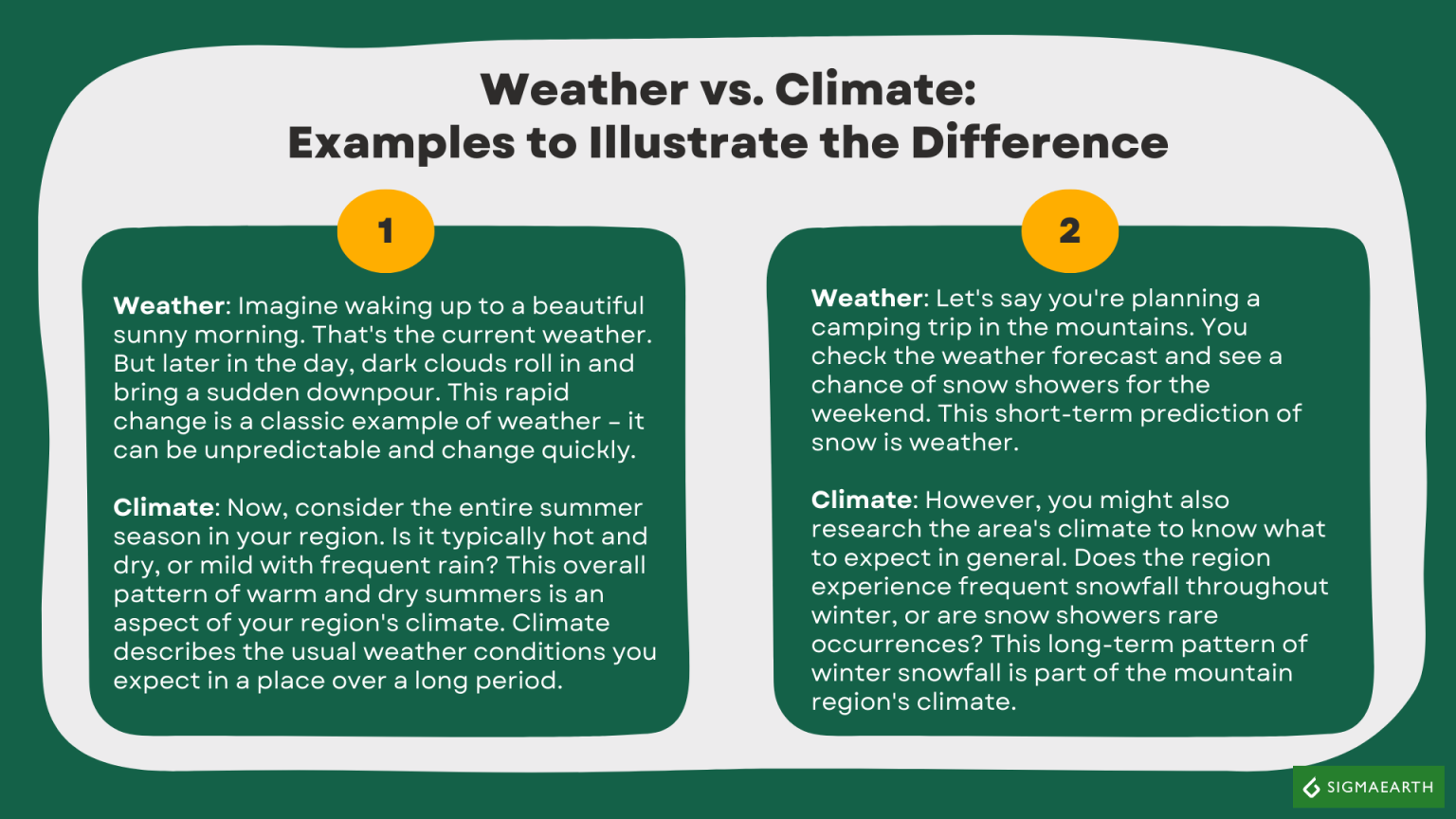 Weather vs. Climate:
Examples to Illustrate the Difference

1

Weather: Imagine waking up to a beautiful sunny morning. That's the current weather. But later in the day, dark clouds roll in and bring a sudden downpour. This rapid change is a classic example of weather – it can be unpredictable and change quickly.

Climate: Now, consider the entire summer season in your region. Is it typically hot and dry, or mild with frequent rain? This overall pattern of warm and dry summers is an aspect of your region's climate. Climate describes the usual weather conditions you expect in a place over a long period.

2

Weather: Let's say you're planning a camping trip in the mountains. You check the weather forecast and see a chance of snow showers for the weekend. This short-term prediction of snow is weather.

Climate: However, you might also research the area's climate to know what to expect in general. Does the region experience frequent snowfall throughout winter, or are snow showers rare occurrences? This long-term pattern of winter snowfall is part of the mountain region's climate.

SIGMAEARTH